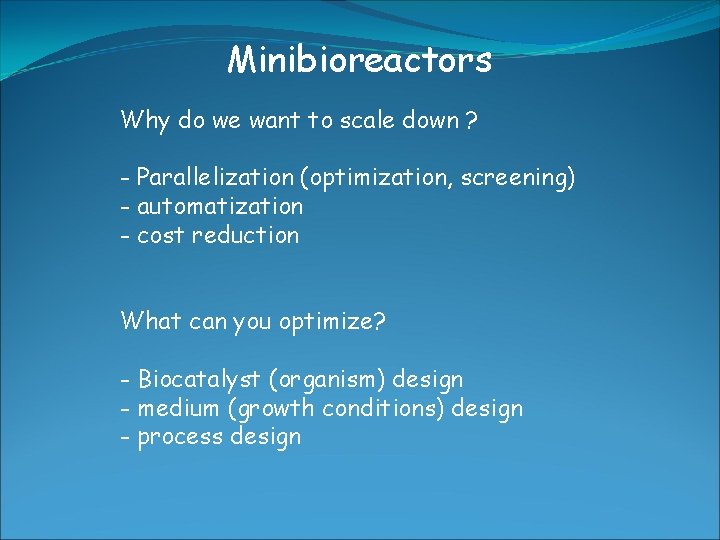 Minibioreactors

Why do we want to scale down ?

- Parallelization (optimization, screening)
- automatization
- cost reduction

What can you optimize?

- Biocatalyst (organism) design
- medium (growth conditions) design
- process design